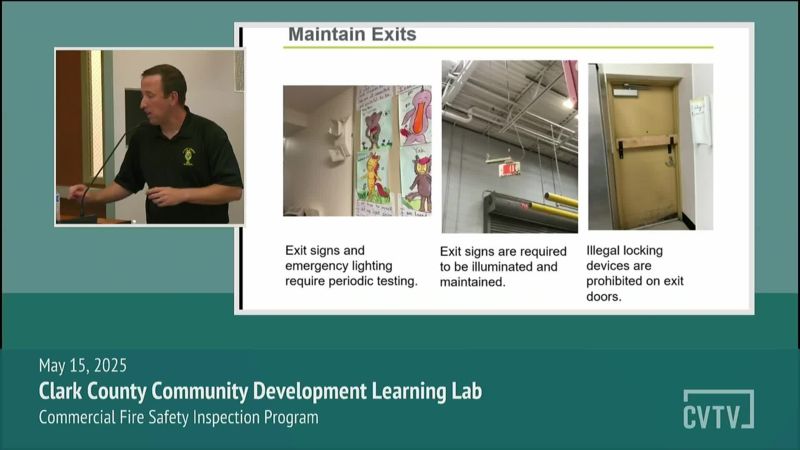 Maintain Exits

Exit signs and emergency lighting require periodic testing.

Exit signs are required to be illuminated and maintained.

Illegal locking devices are prohibited on exit doors.

May 15, 2025
Clark County Community Development Learning Lab
Commercial Fire Safety Inspection Program

CVTV